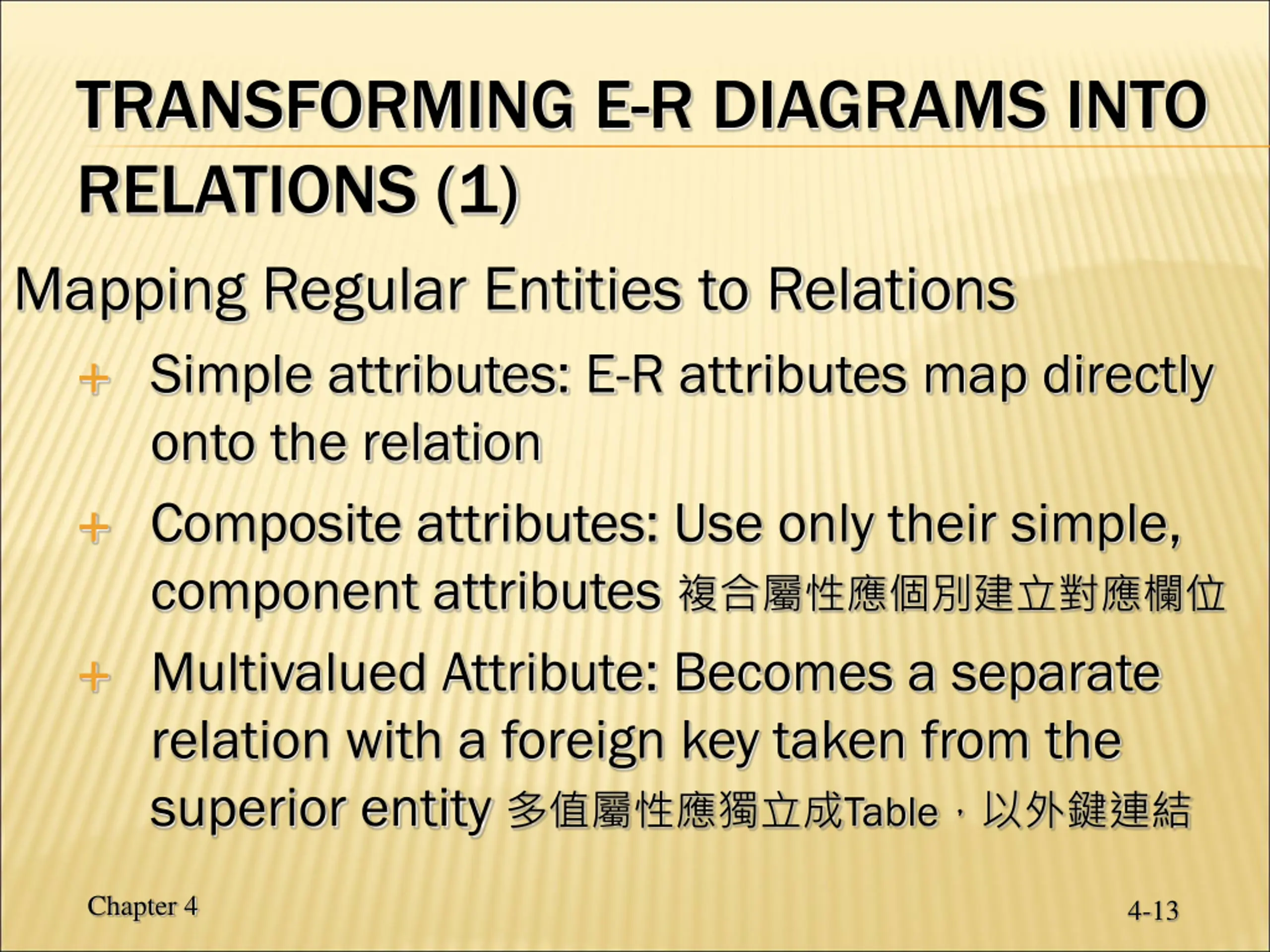 TRANSFORMING E-R DIAGRAMS INTO RELATIONS (1)

Mapping Regular Entities to Relations

+ Simple attributes: E-R attributes map directly onto the relation

+ Composite attributes: Use only their simple, component attributes 複合屬性應個別建立對應欄位

+ Multivalued Attribute: Becomes a separate relation with a foreign key taken from the superior entity 多值屬性應獨立成Table，以外鍵連結

Chapter 4

4-13